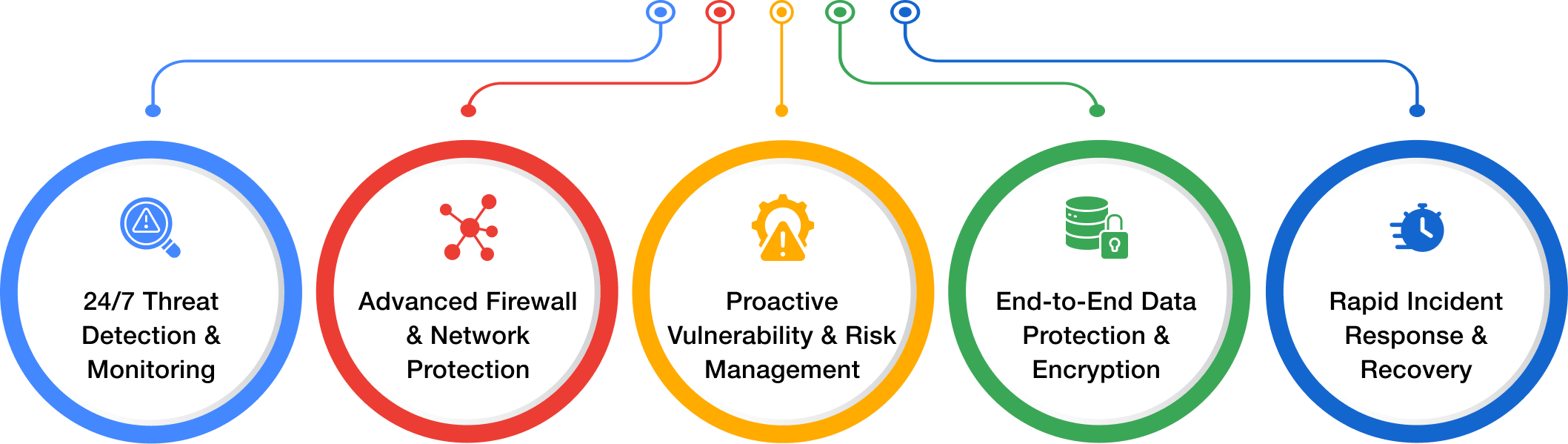 24/7 Threat Detection & Monitoring

Advanced Firewall & Network Protection

Proactive Vulnerability & Risk Management

End-to-End Data Protection & Encryption

Rapid Incident Response & Recovery